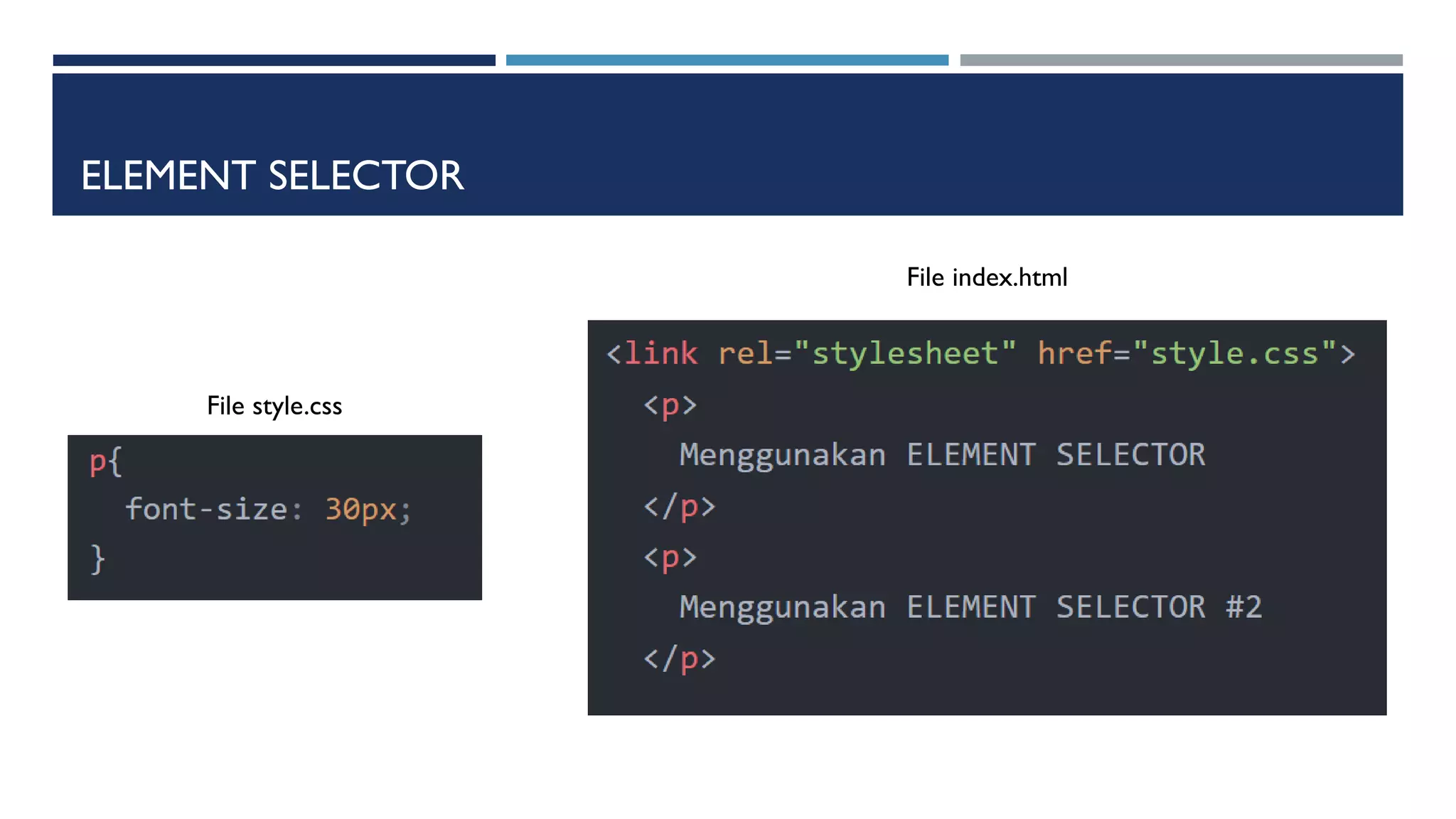 ELEMENT SELECTOR

File style.css

p{
  font-size: 30px;
}

File index.html

<link rel="stylesheet" href="style.css">
  <p>
    Menggunakan ELEMENT SELECTOR
  </p>
  <p>
    Menggunakan ELEMENT SELECTOR #2
  </p>